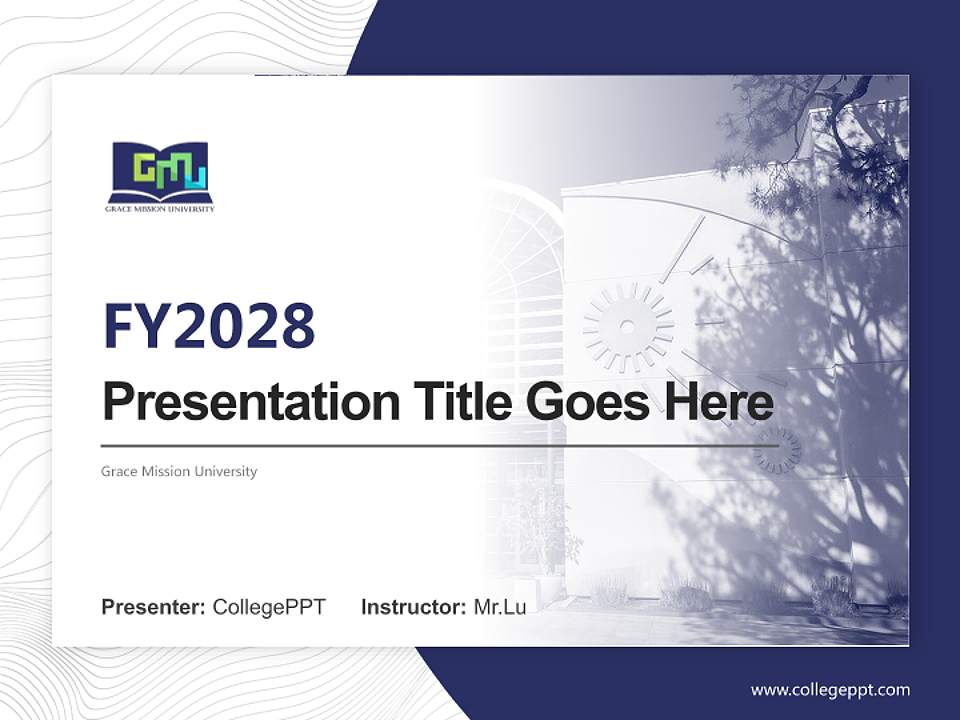 GMU
GRACE MISSION UNIVERSITY

FY2028

Presentation Title Goes Here

Grace Mission University

Presenter: CollegePPT Instructor: Mr.Lu

www.collegeppt.com